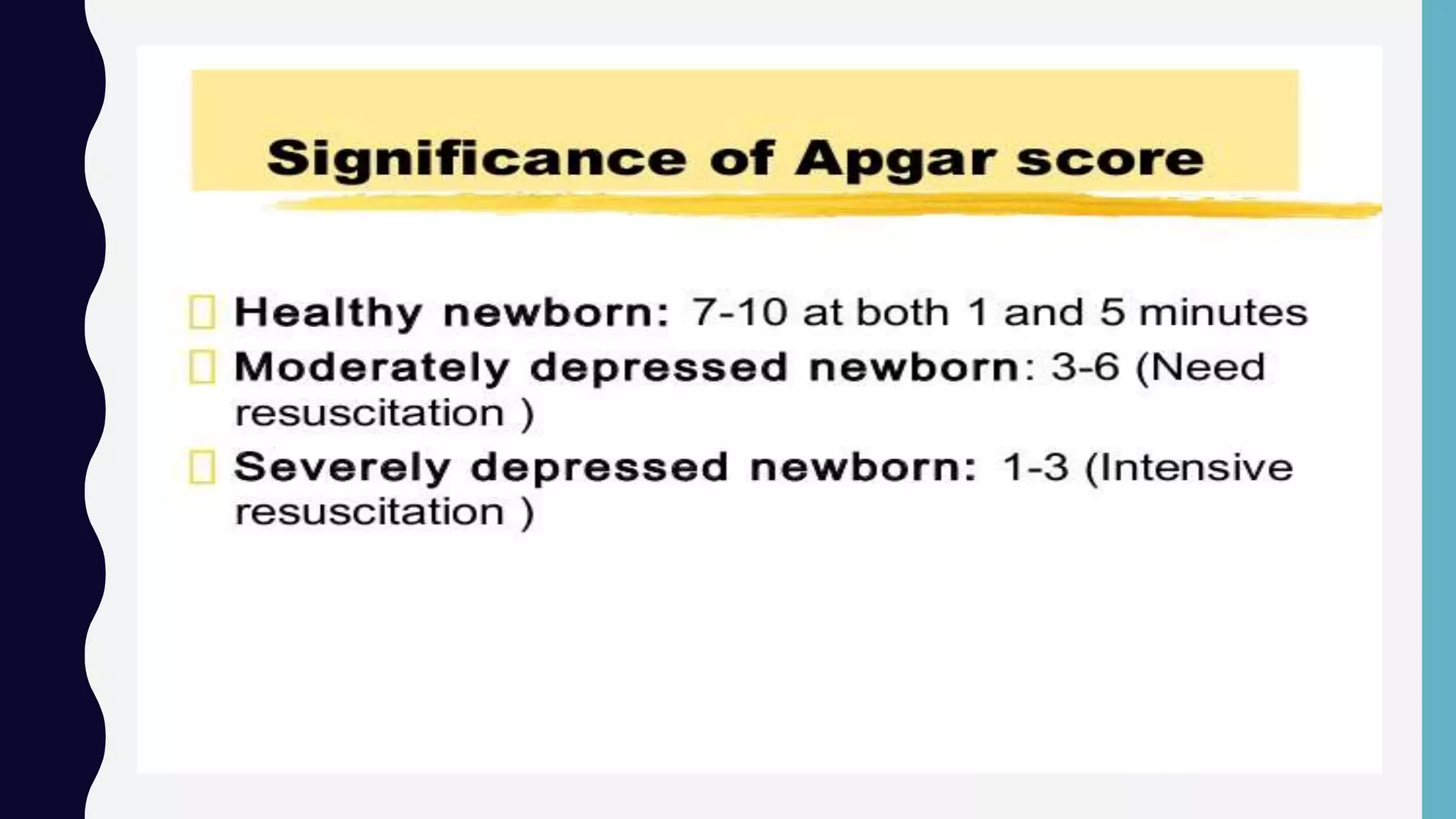 Significance of Apgar score

Healthy newborn: 7-10 at both 1 and 5 minutes
Moderately depressed newborn: 3-6 (Need resuscitation )
Severely depressed newborn: 1-3 (Intensive resuscitation )